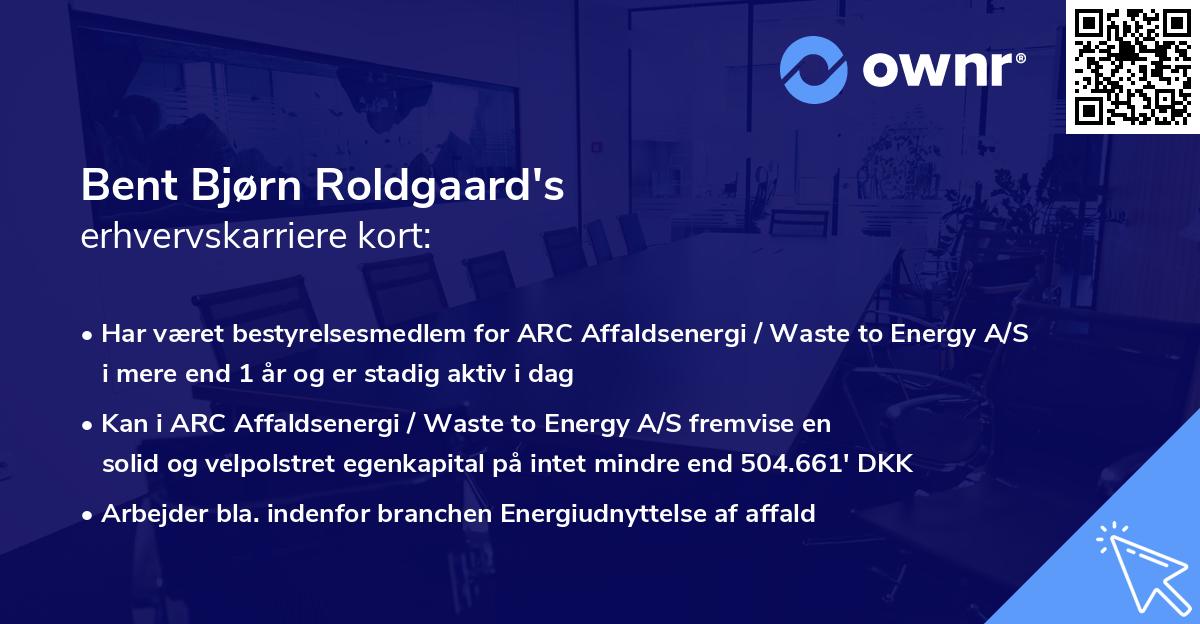 ownr®

Bent Bjørn Roldgaard's
erhvervskarriere kort:

• Har været bestyrelsesmedlem for ARC Affaldsenergi / Waste to Energy A/S i mere end 1 år og er stadig aktiv i dag

• Kan i ARC Affaldsenergi / Waste to Energy A/S fremvise en solid og velpolstret egenkapital på intet mindre end 504.661' DKK

• Arbejder bla. indenfor branchen Energiudnyttelse af affald